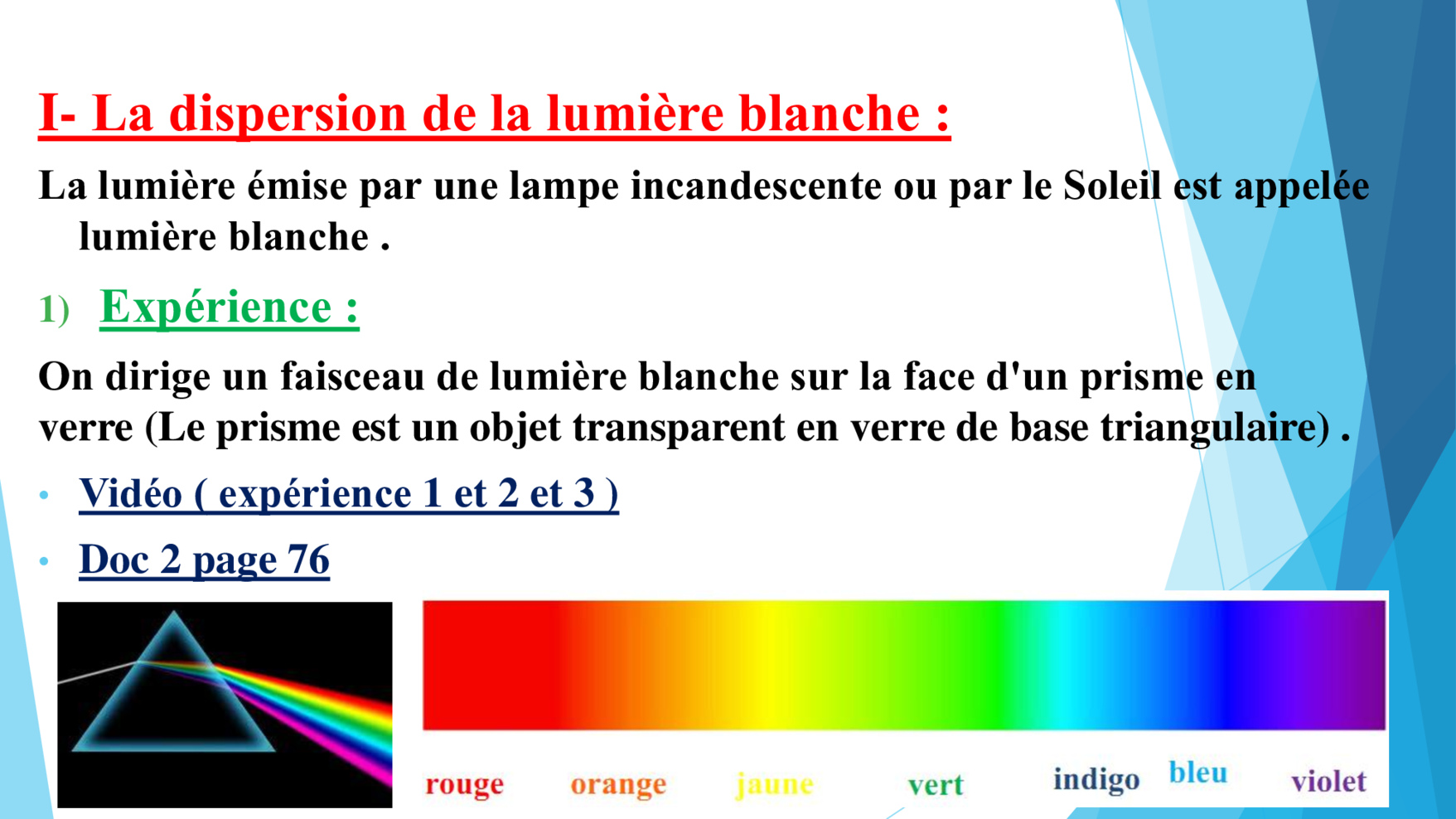 I- La dispersion de la lumière blanche :

La lumière émise par une lampe incandescente ou par le Soleil est appelée lumière blanche .

1) Expérience :

On dirige un faisceau de lumière blanche sur la face d'un prisme en verre (Le prisme est un objet transparent en verre de base triangulaire) .

• Vidéo ( expérience 1 et 2 et 3 )

• Doc 2 page 76

rouge orange jaune vert indigo bleu violet